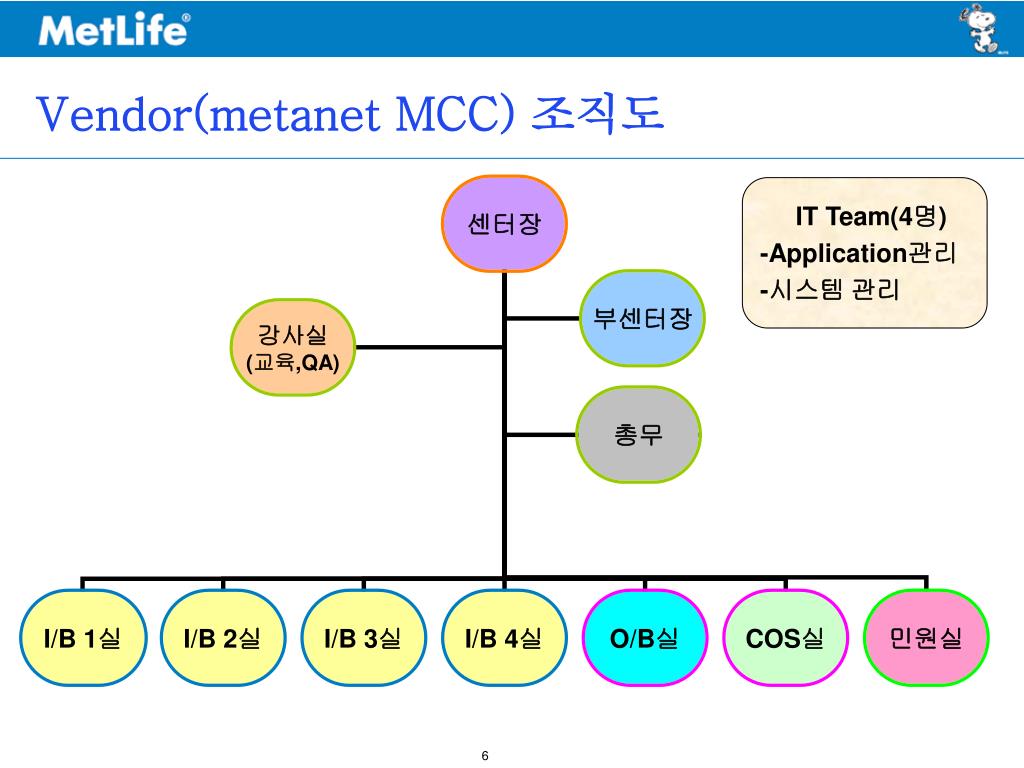 MetLife®

Vendor(metanet MCC) 조직도

센터장

IT Team(4명)
-Application관리
-시스템 관리

부센터장

강사실
(교육,QA)

총무

I/B 1실

I/B 2실

I/B 3실

I/B 4실

O/B실

COS실

민원실

6